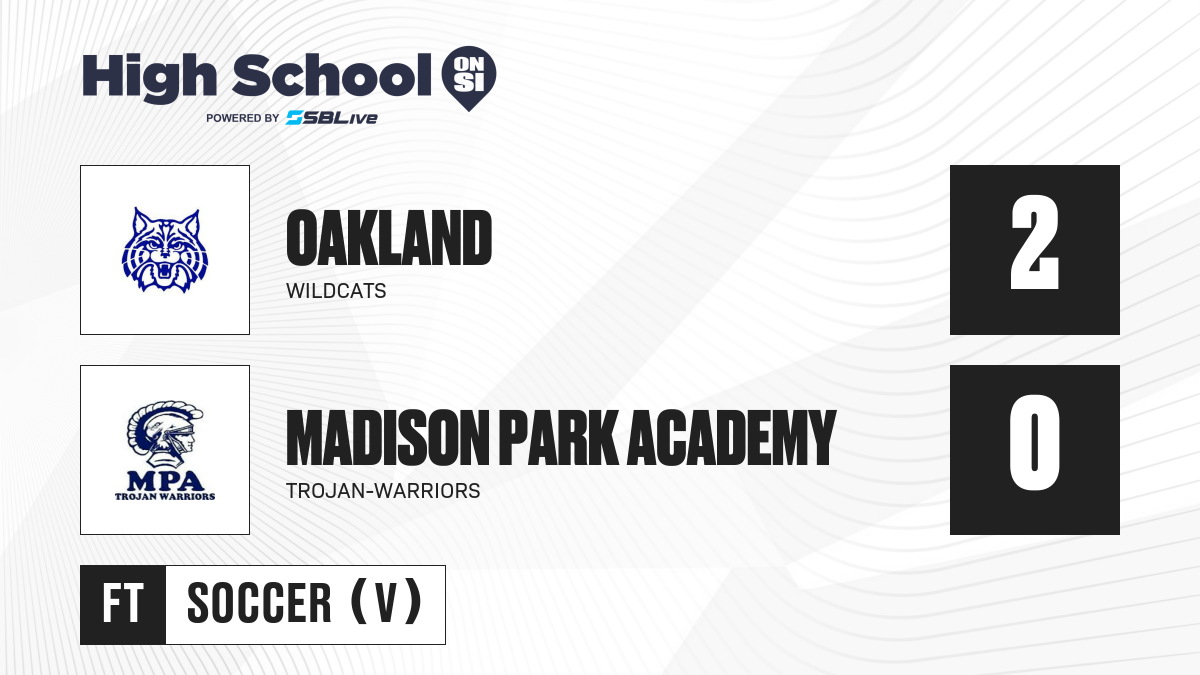 High School ON SI
POWERED BY SBLive

OAKLAND
WILDCATS
2

MPA
TROJAN WARRIORS
MADISON PARK ACADEMY
TROJAN-WARRIORS
0

FT
SOCCER (V)